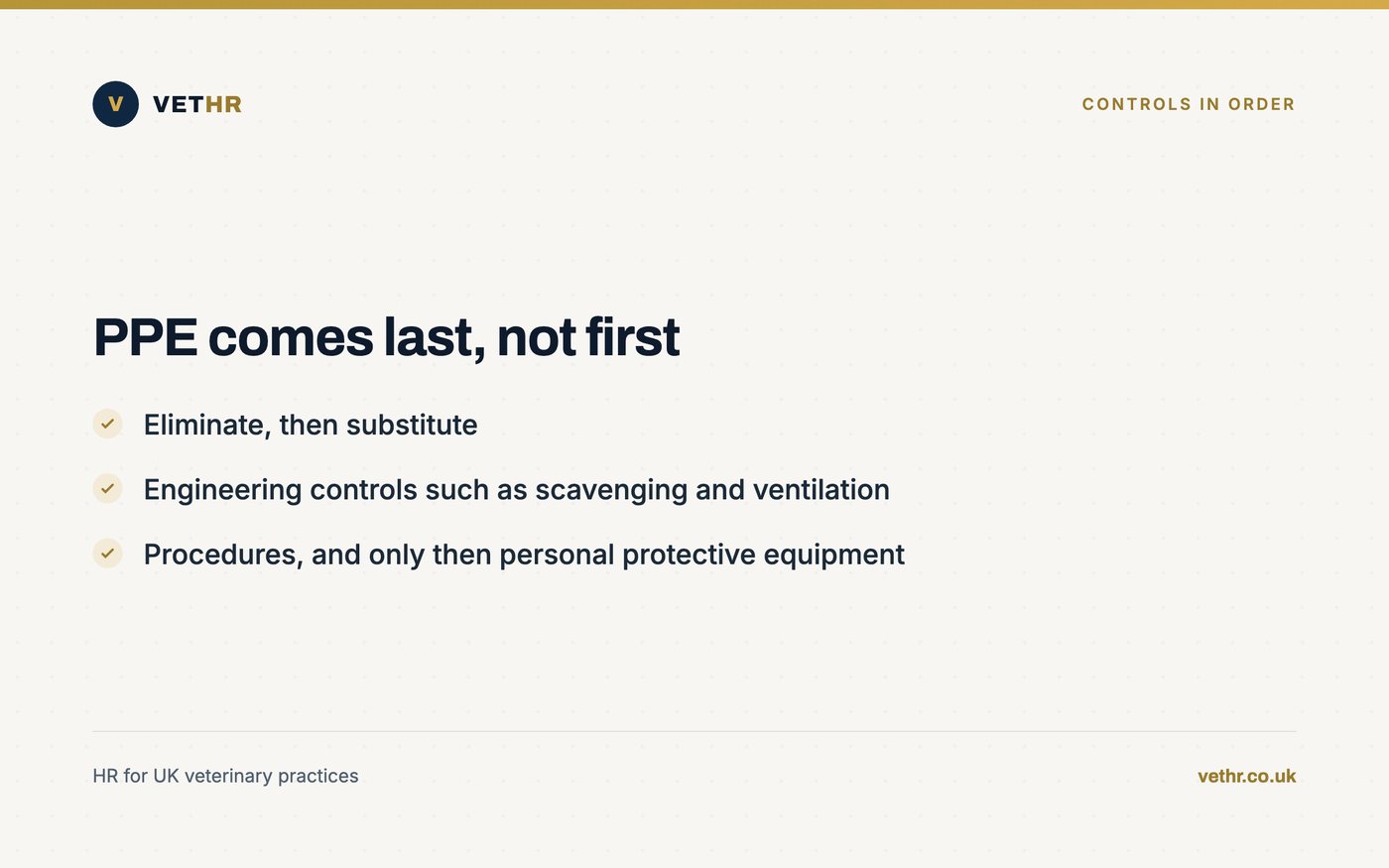 V VETHR

CONTROLS IN ORDER

PPE comes last, not first

Eliminate, then substitute

Engineering controls such as scavenging and ventilation

Procedures, and only then personal protective equipment

HR for UK veterinary practices

vethr.co.uk